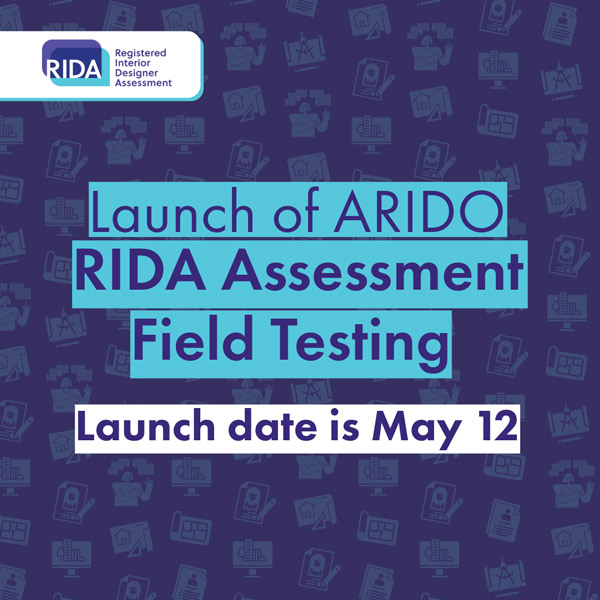 RIDA Registered Interior Designer Assessment

Launch of ARIDO RIDA Assessment Field Testing

Launch date is May 12